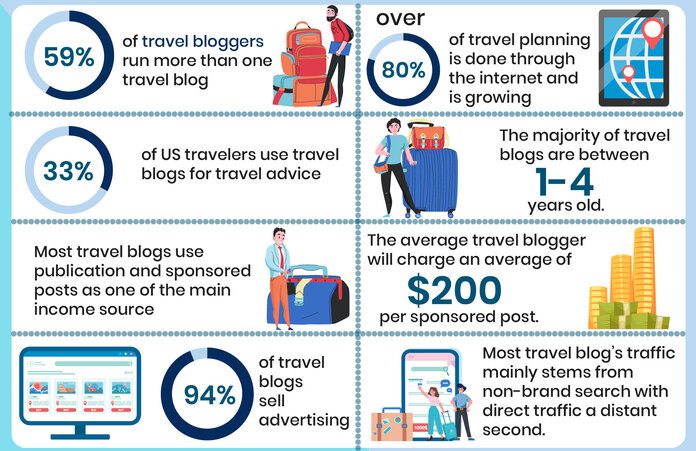 59% of travel bloggers run more than one travel blog

over 80% of travel planning is done through the internet and is growing

33% of US travelers use travel blogs for travel advice

The majority of travel blogs are between 1-4 years old.

Most travel blogs use publication and sponsored posts as one of the main income source

The average travel blogger will charge an average of $200 per sponsored post.

94% of travel blogs sell advertising

Most travel blog's traffic mainly stems from non-brand search with direct traffic a distant second.